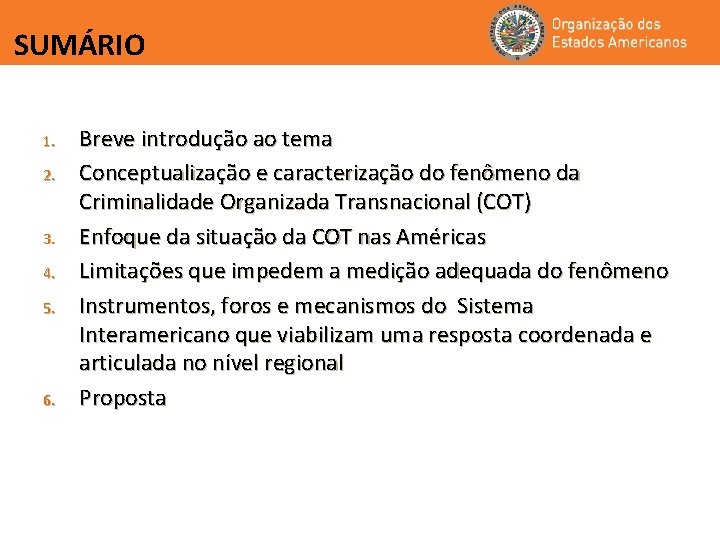 SUMÁRIO

Organização dos Estados Americanos

1. Breve introdução ao tema
2. Conceptualização e caracterização do fenômeno da Criminalidade Organizada Transnacional (COT)
3. Enfoque da situação da COT nas Américas
4. Limitações que impedem a medição adequada do fenômeno
5. Instrumentos, foros e mecanismos do Sistema Interamericano que viabilizam uma resposta coordenada e articulada no nível regional
6. Proposta